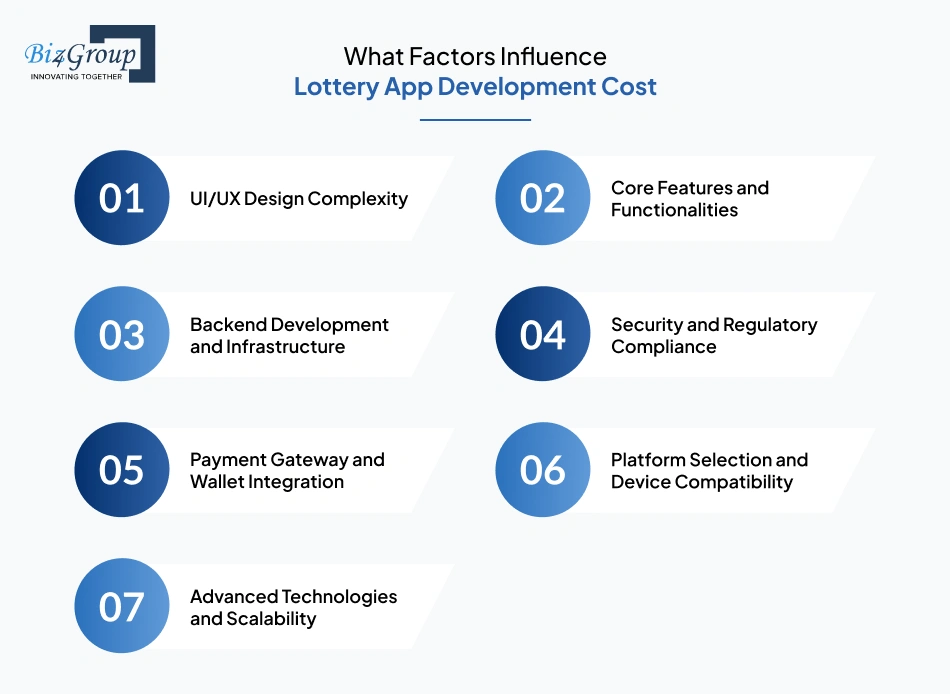 Biz4Group
INNOVATING TOGETHER

What Factors Influence
Lottery App Development Cost

01 UI/UX Design Complexity

02 Core Features and Functionalities

03 Backend Development and Infrastructure

04 Security and Regulatory Compliance

05 Payment Gateway and Wallet Integration

06 Platform Selection and Device Compatibility

07 Advanced Technologies and Scalability